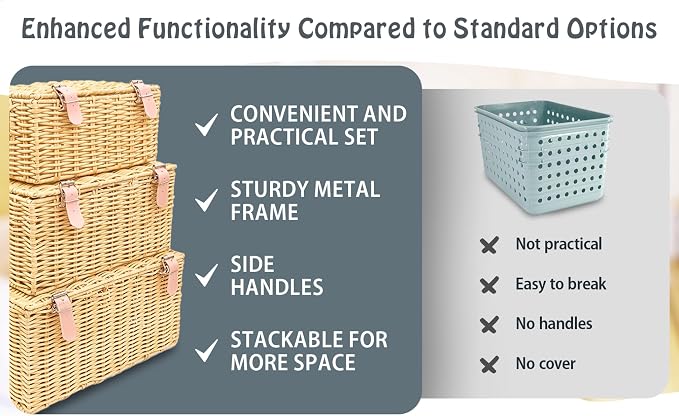 Enhanced Functionality Compared to Standard Options

✓ CONVENIENT AND PRACTICAL SET

✓ STURDY METAL FRAME

✓ SIDE HANDLES

✓ STACKABLE FOR MORE SPACE

✗ Not practical

✗ Easy to break

✗ No handles

✗ No cover